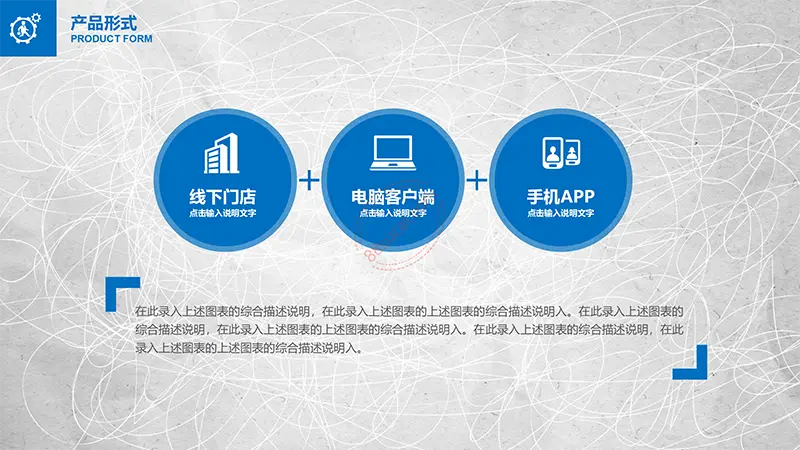 产品形式
PRODUCT FORM

线下门店
点击输入说明文字

+

电脑客户端
点击输入说明文字

+

手机APP
点击输入说明文字

在此录入上述图表的综合描述说明，在此录入上述图表的上述图表的综合描述说明入。在此录入上述图表的综合描述说明，在此录入上述图表的上述图表的综合描述说明入。在此录入上述图表的综合描述说明，在此录入上述图表的上述图表的综合描述说明入。